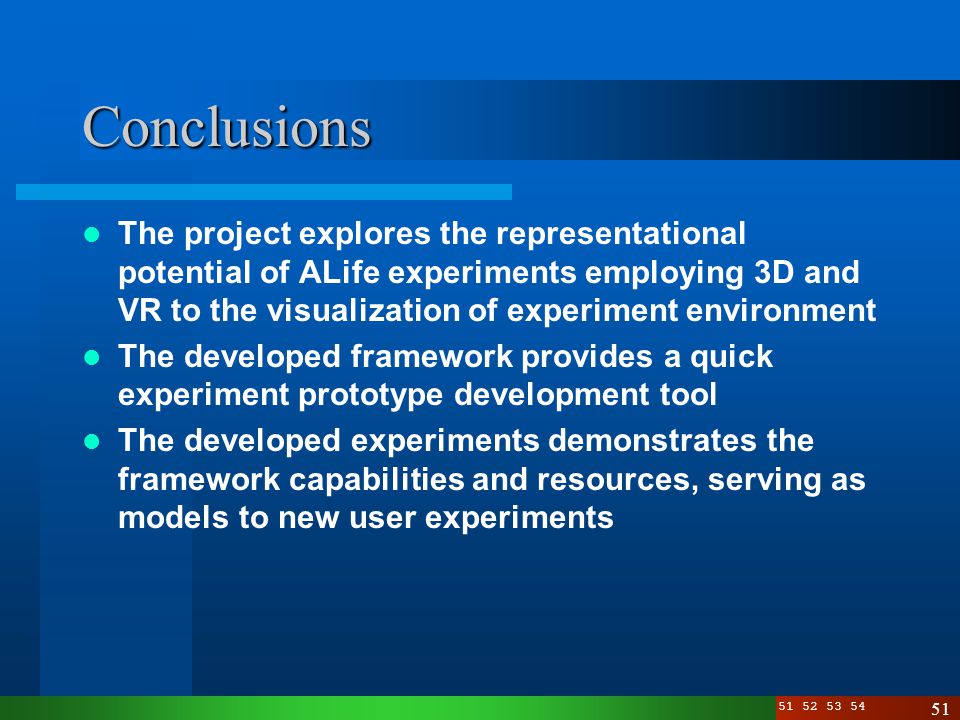 Conclusions

- The project explores the representational potential of ALife experiments employing 3D and VR to the visualization of experiment environment
- The developed framework provides a quick experiment prototype development tool
- The developed experiments demonstrates the framework capabilities and resources, serving as models to new user experiments

51 52 53 54

51